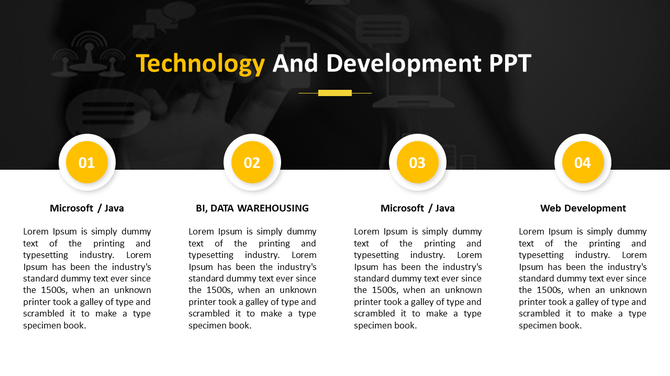 Technology And Development PPT

01

Microsoft / Java

Lorem Ipsum is simply dummy text of the printing and typesetting industry. Lorem Ipsum has been the industry's standard dummy text ever since the 1500s, when an unknown printer took a galley of type and scrambled it to make a type specimen book.

02

BI, DATA WAREHOUSING

Lorem Ipsum is simply dummy text of the printing and typesetting industry. Lorem Ipsum has been the industry's standard dummy text ever since the 1500s, when an unknown printer took a galley of type and scrambled it to make a type specimen book.

03

Microsoft / Java

Lorem Ipsum is simply dummy text of the printing and typesetting industry. Lorem Ipsum has been the industry's standard dummy text ever since the 1500s, when an unknown printer took a galley of type and scrambled it to make a type specimen book.

04

Web Development

Lorem Ipsum is simply dummy text of the printing and typesetting industry. Lorem Ipsum has been the industry's standard dummy text ever since the 1500s, when an unknown printer took a galley of type and scrambled it to make a type specimen book.